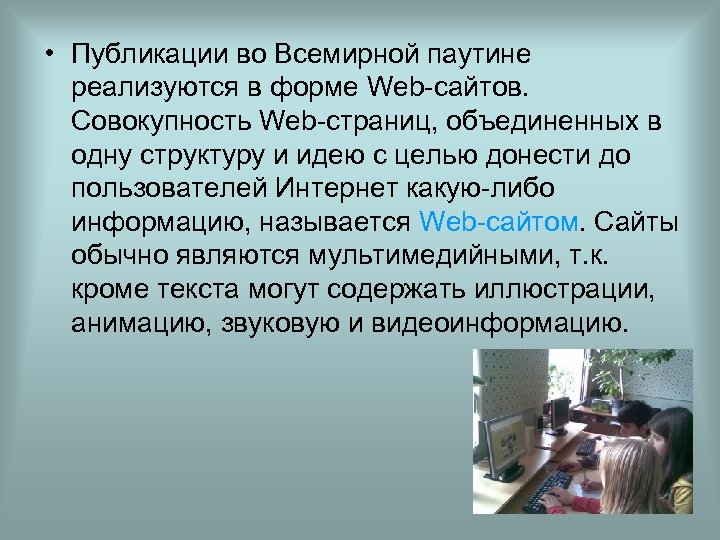 • Публикации во Всемирной паутине реализуются в форме Web-сайтов. Совокупность Web-страниц, объединенных в одну структуру и идею с целью донести до пользователей Интернет какую-либо информацию, называется Web-сайтом. Сайты обычно являются мультимедийными, т.к. кроме текста могут содержать иллюстрации, анимацию, звуковую и видеоинформацию.